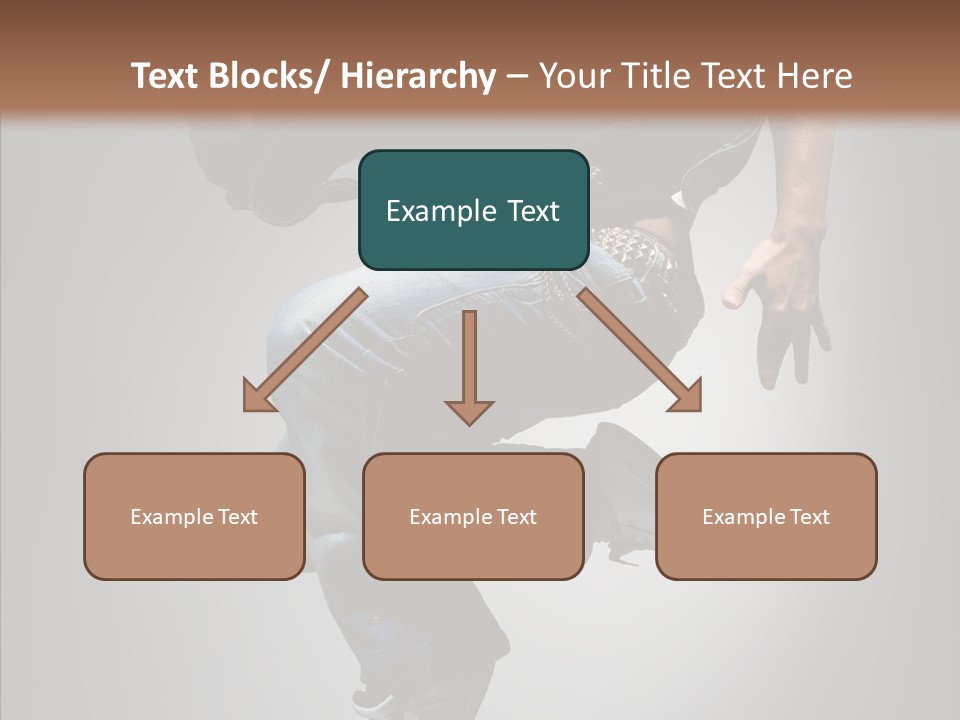 Text Blocks/ Hierarchy – Your Title Text Here

Example Text

Example Text

Example Text

Example Text